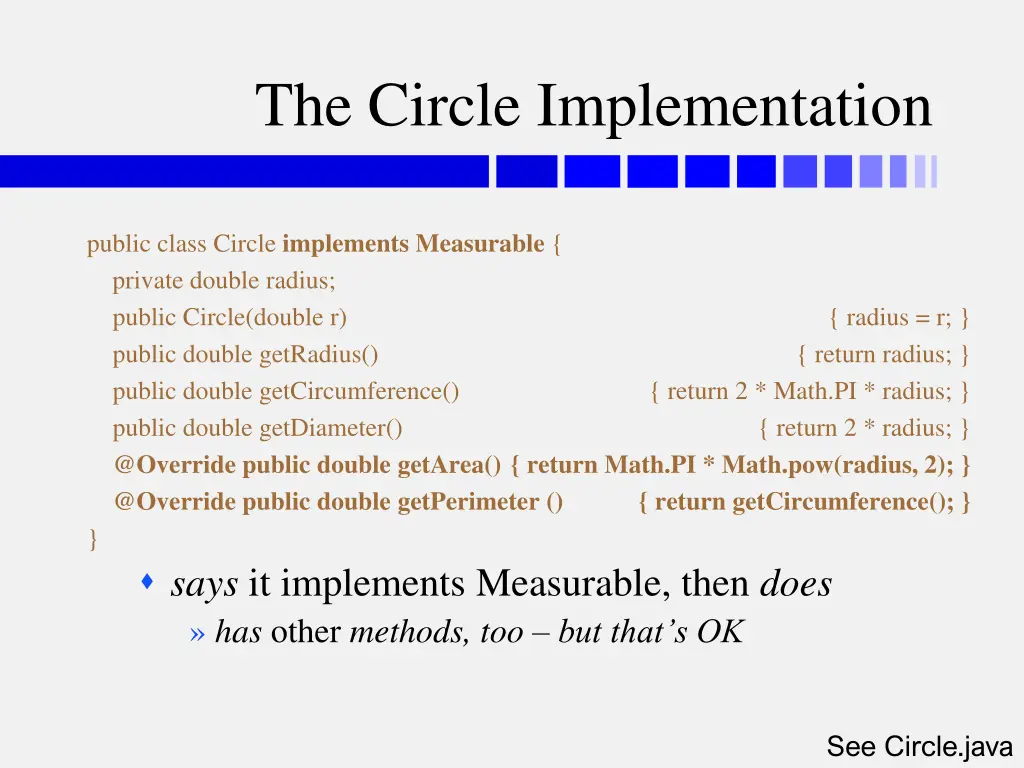 The Circle Implementation

public class Circle implements Measurable {
private double radius;
public Circle(double r) { radius = r; }
public double getRadius() { return radius; }
public double getCircumference() { return 2 * Math.PI * radius; }
public double getDiameter() { return 2 * radius; }
@Override public double getArea() { return Math.PI * Math.pow(radius, 2); }
@Override public double getPerimeter () { return getCircumference(); }
}

says it implements Measurable, then does

» has other methods, too – but that's OK

See Circle.java